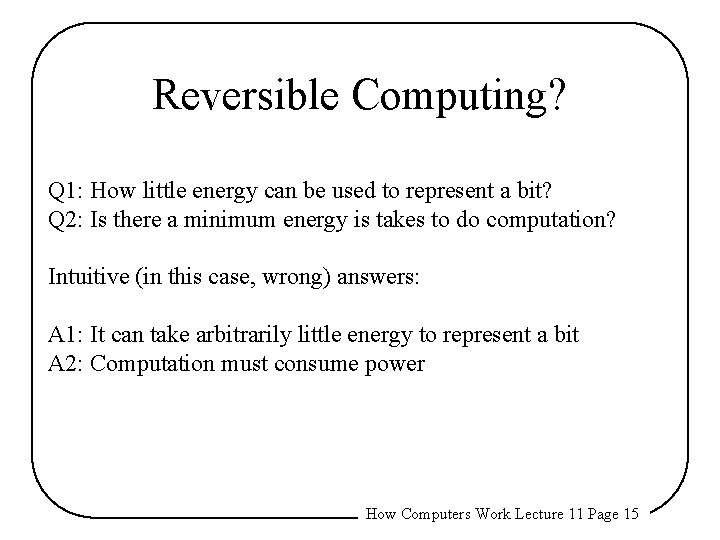 Reversible Computing?

Q1: How little energy can be used to represent a bit?
Q2: Is there a minimum energy is takes to do computation?

Intuitive (in this case, wrong) answers:

A1: It can take arbitrarily little energy to represent a bit
A2: Computation must consume power

How Computers Work Lecture 11 Page 15